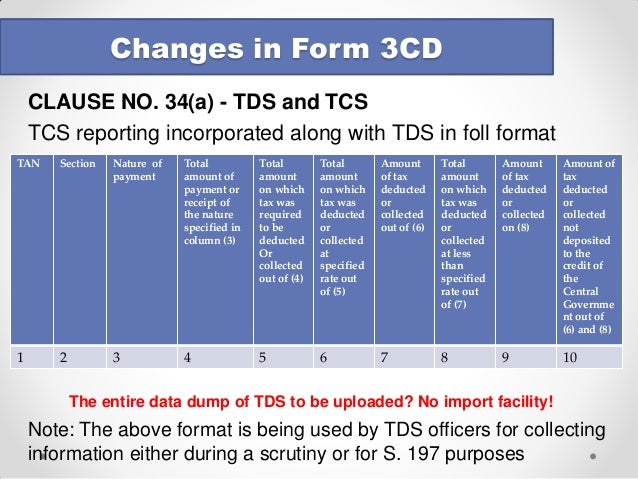 Changes in Form 3CD

CLAUSE NO. 34(a) - TDS and TCS

TCS reporting incorporated along with TDS in foll format

| TAN | Section | Nature of payment | Total amount of payment or receipt of the nature specified in column (3) | Total amount on which tax was required to be deducted Or collected out of (4) | Total amount on which tax was deducted or collected at specified rate out of (5) | Amount of tax deducted or collected out of (6) | Total amount on which tax was deducted or collected at less than specified rate out of (7) | Amount of tax deducted or collected on (8) | Amount of tax deducted or collected not deposited to the credit of the Central Government out of (6) and (8) |
|---|---|---|---|---|---|---|---|---|---|
| 1 | 2 | 3 | 4 | 5 | 6 | 7 | 8 | 9 | 10 |

The entire data dump of TDS to be uploaded? No import facility!

Note: The above format is being used by TDS officers for collecting information either during a scrutiny or for S. 197 purposes